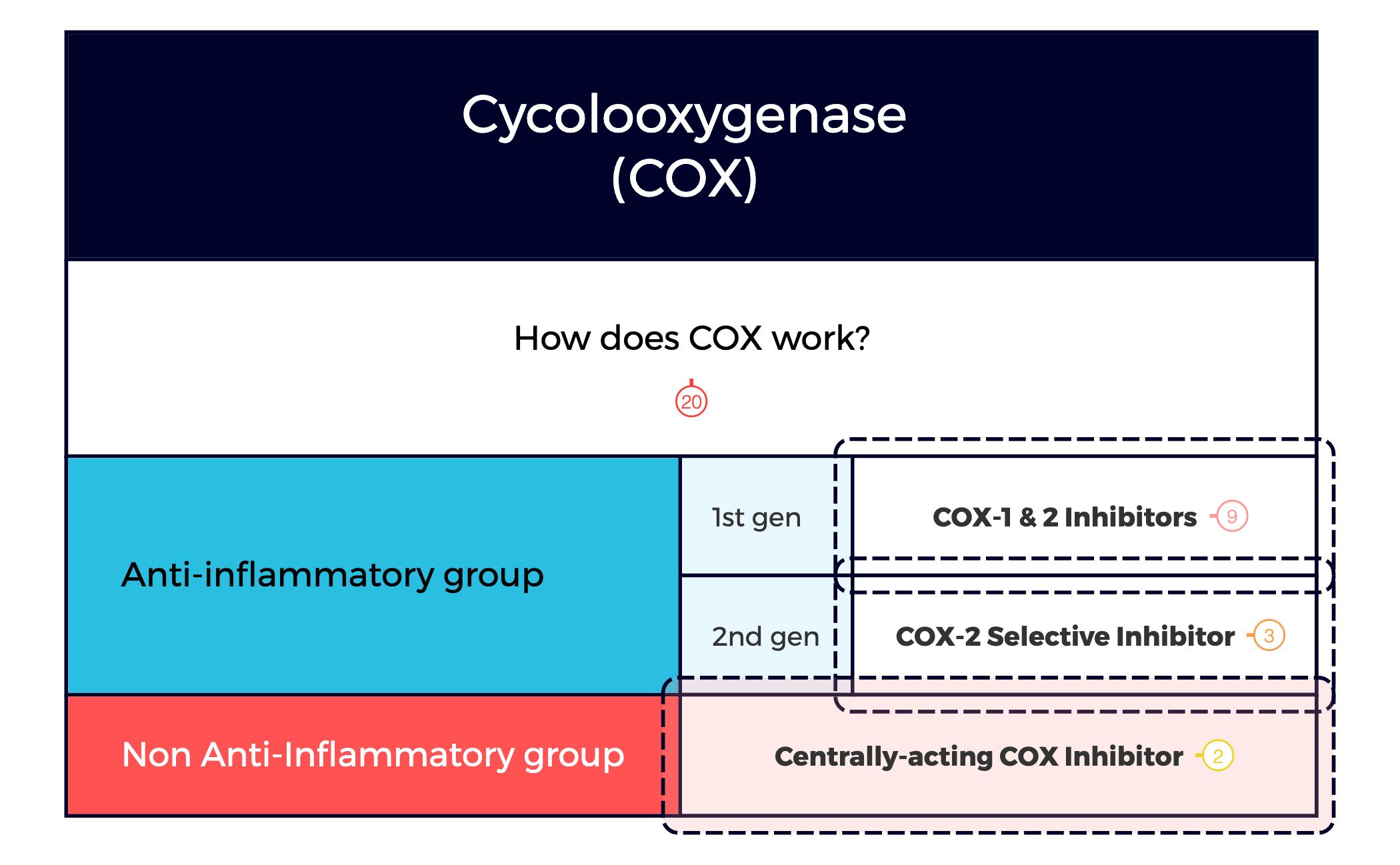 Cycolooxygenase
(COX)

How does COX work?

20

Anti-inflammatory group

1st gen

COX-1 & 2 Inhibitors 9

2nd gen

COX-2 Selective Inhibitor 3

Non Anti-Inflammatory group

Centrally-acting COX Inhibitor 2